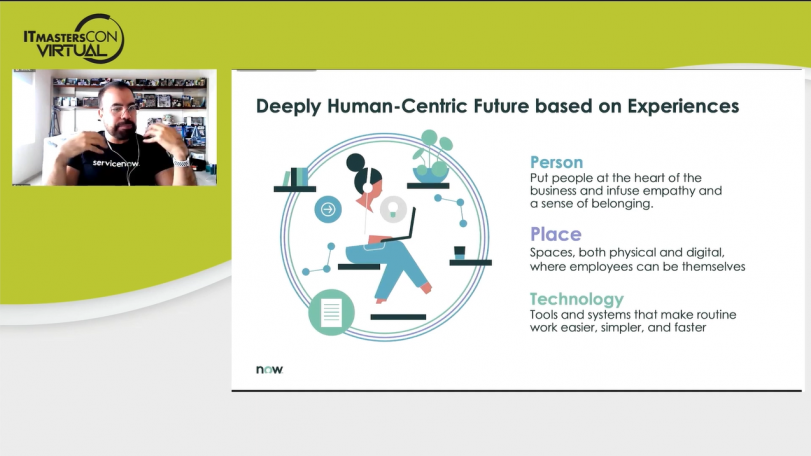 ITMASTERSCON VIRTUAL

servicenow.

Deeply Human-Centric Future based on Experiences

Person
Put people at the heart of the business and infuse empathy and a sense of belonging.

Place
Spaces, both physical and digital, where employees can be themselves

Technology
Tools and systems that make routine work easier, simpler, and faster

now